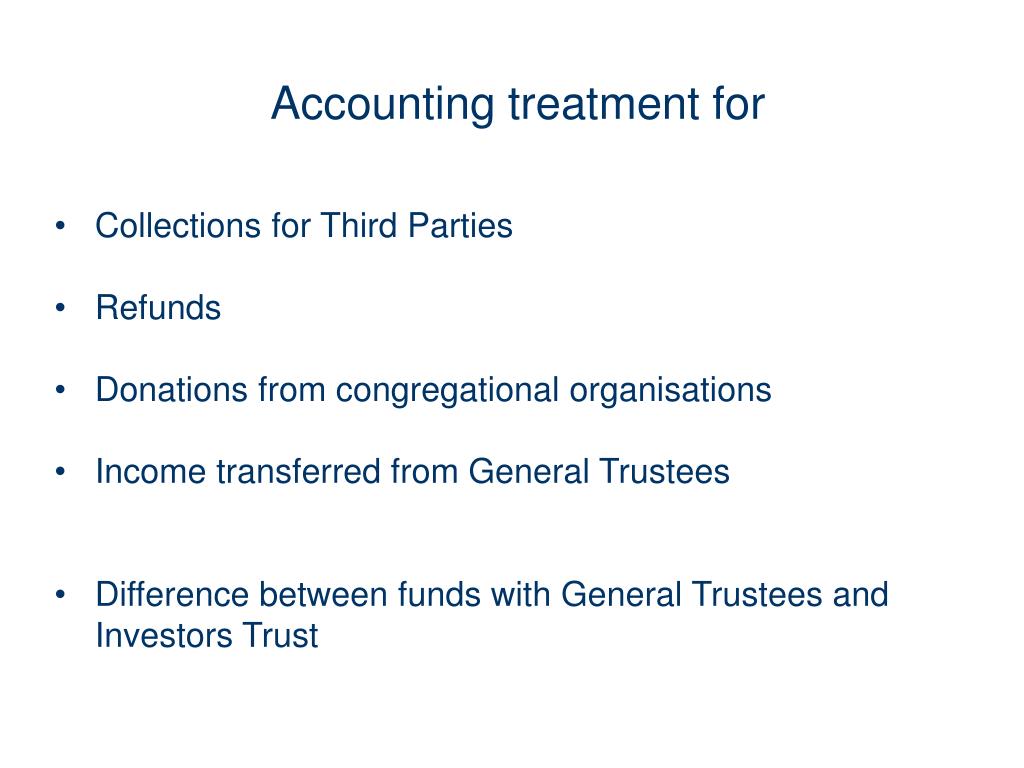 Accounting treatment for

• Collections for Third Parties

• Refunds

• Donations from congregational organisations

• Income transferred from General Trustees

• Difference between funds with General Trustees and Investors Trust